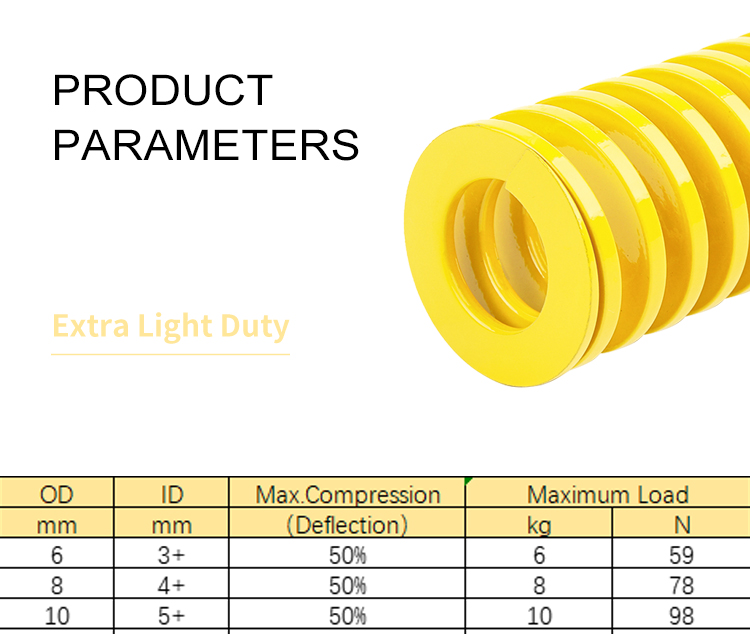 PRODUCT PARAMETERS

Extra Light Duty

| OD | ID | Max.Compression | Maximum Load | |
|---|---|---|---|---|
| mm | mm | (Deflection) | kg | N |
| 6 | 3+ | 50% | 6 | 59 |
| 8 | 4+ | 50% | 8 | 78 |
| 10 | 5+ | 50% | 10 | 98 |